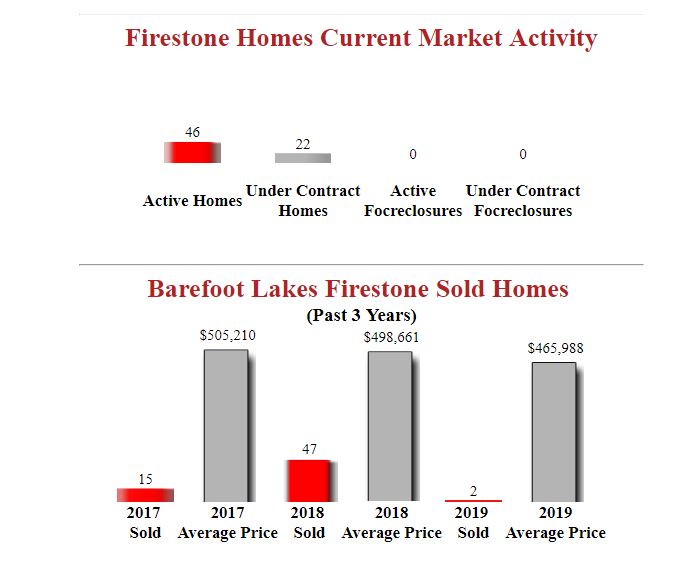 Firestone Homes Current Market Activity

46
Active Homes

22
Under Contract Homes

0
Active Focreclosures

0
Under Contract Focreclosures

Barefoot Lakes Firestone Sold Homes
(Past 3 Years)

15
2017 Sold

$505,210
2017 Average Price

47
2018 Sold

$498,661
2018 Average Price

2
2019 Sold

$465,988
2019 Average Price